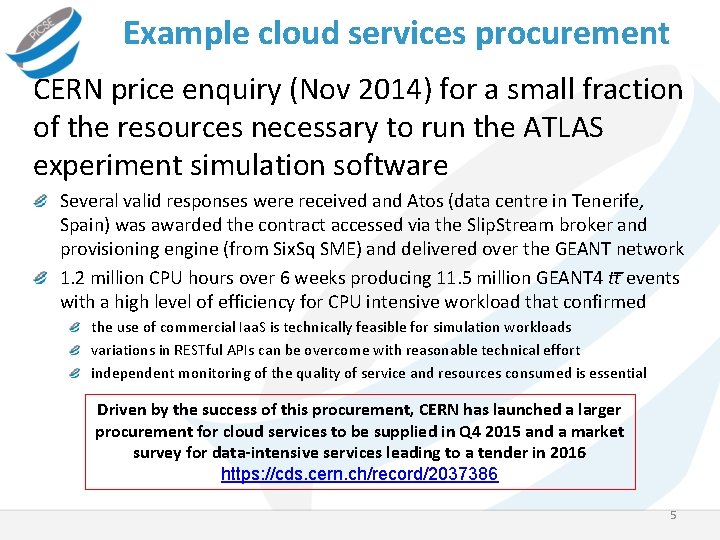 PICSE

Example cloud services procurement

CERN price enquiry (Nov 2014) for a small fraction of the resources necessary to run the ATLAS experiment simulation software

Several valid responses were received and Atos (data centre in Tenerife, Spain) was awarded the contract accessed via the SlipStream broker and provisioning engine (from SixSq SME) and delivered over the GEANT network

1.2 million CPU hours over 6 weeks producing 11.5 million GEANT4 $t\bar{t}$ events with a high level of efficiency for CPU intensive workload that confirmed

the use of commercial IaaS is technically feasible for simulation workloads

variations in RESTful APIs can be overcome with reasonable technical effort

independent monitoring of the quality of service and resources consumed is essential

Driven by the success of this procurement, CERN has launched a larger procurement for cloud services to be supplied in Q4 2015 and a market survey for data-intensive services leading to a tender in 2016
https://cds.cern.ch/record/2037386

5